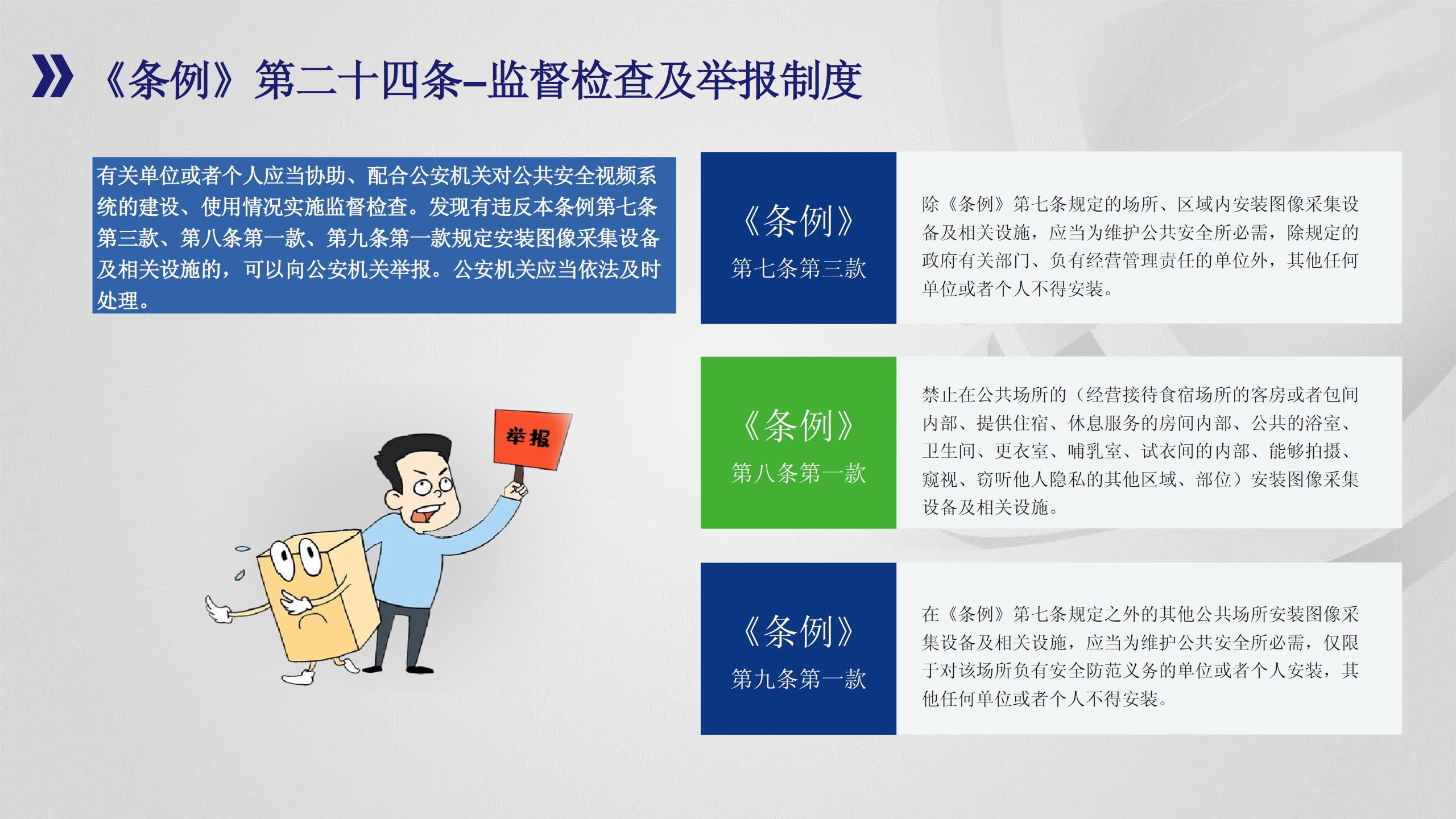 《条例》第二十四条–监督检查及举报制度

有关单位或者个人应当协助、配合公安机关对公共安全视频系统的建设、使用情况实施监督检查。发现有违反本条例第七条第三款、第八条第一款、第九条第一款规定安装图像采集设备及相关设施的，可以向公安机关举报。公安机关应当依法及时处理。

举报

《条例》
第七条第三款

除《条例》第七条规定的场所、区域内安装图像采集设备及相关设施，应当为维护公共安全所必需，除规定的政府有关部门、负有经营管理责任的单位外，其他任何单位或者个人不得安装。

《条例》
第八条第一款

禁止在公共场所的（经营接待食宿场所的客房或者包间内部、提供住宿、休息服务的房间内部、公共的浴室、卫生间、更衣室、哺乳室、试衣间的内部、能够拍摄、窥视、窃听他人隐私的其他区域、部位）安装图像采集设备及相关设施。

《条例》
第九条第一款

在《条例》第七条规定之外的其他公共场所安装图像采集设备及相关设施，应当为维护公共安全所必需，仅限于对该场所负有安全防范义务的单位或者个人安装，其他任何单位或者个人不得安装。